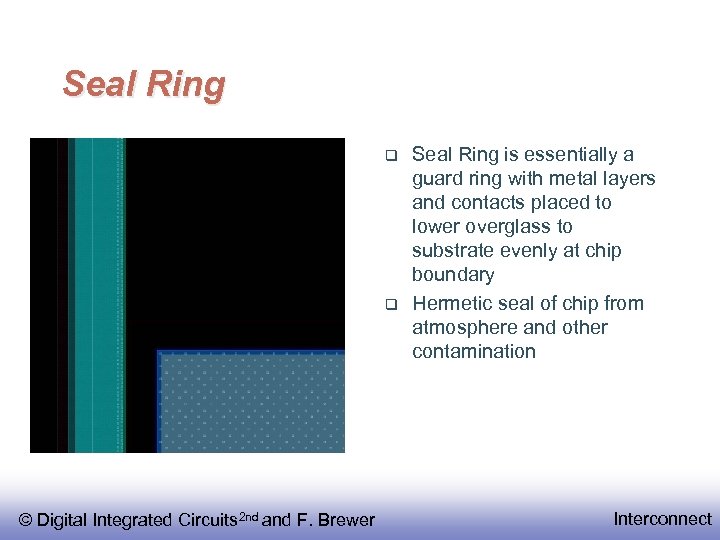 Seal Ring

❑ Seal Ring is essentially a guard ring with metal layers and contacts placed to lower overglass to substrate evenly at chip boundary

❑ Hermetic seal of chip from atmosphere and other contamination

© Digital Integrated Circuits$^{2nd}$ and F. Brewer

Interconnect